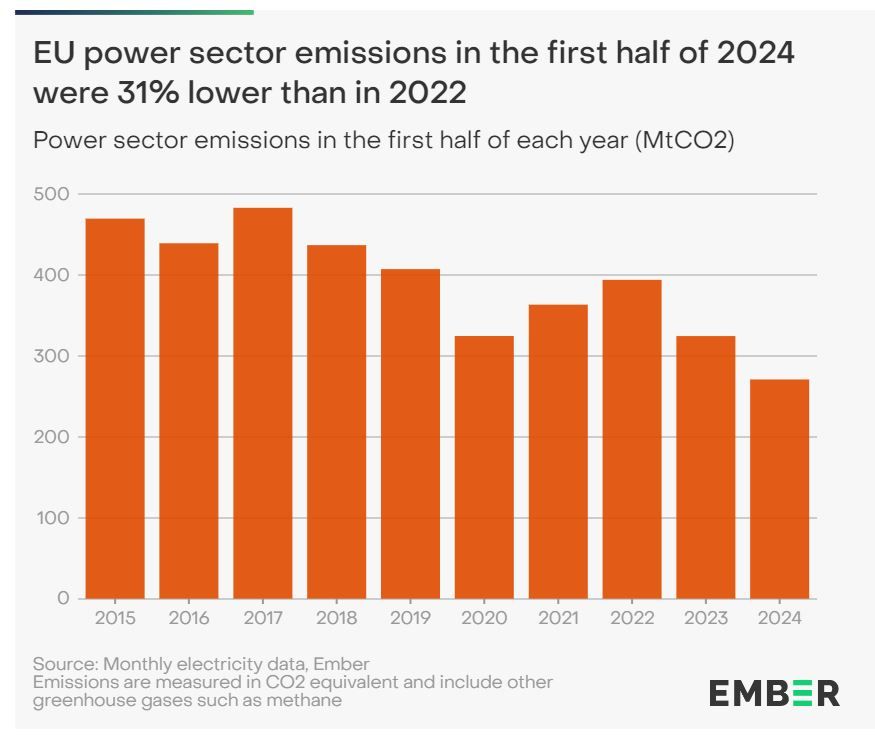 EU power sector emissions in the first half of 2024 were 31% lower than in 2022

Power sector emissions in the first half of each year (MtCO2)

500
400
300
200
100
0

2015 2016 2017 2018 2019 2020 2021 2022 2023 2024

Source: Monthly electricity data, Ember
Emissions are measured in CO2 equivalent and include other greenhouse gases such as methane

EMBER